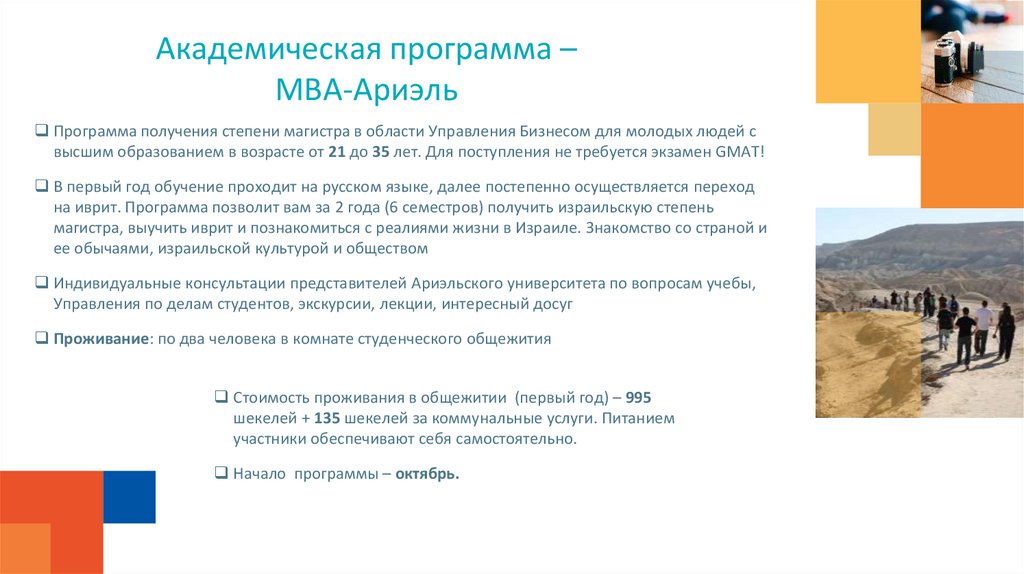 Академическая программа – МВА-Ариэль

❑ Программа получения степени магистра в области Управления Бизнесом для молодых людей с высшим образованием в возрасте от 21 до 35 лет. Для поступления не требуется экзамен GMAT!

❑ В первый год обучение проходит на русском языке, далее постепенно осуществляется переход на иврит. Программа позволит вам за 2 года (6 семестров) получить израильскую степень магистра, выучить иврит и познакомиться с реалиями жизни в Израиле. Знакомство со страной и ее обычаями, израильской культурой и обществом

❑ Индивидуальные консультации представителей Ариэльского университета по вопросам учебы, Управления по делам студентов, экскурсии, лекции, интересный досуг

❑ Проживание: по два человека в комнате студенческого общежития

❑ Стоимость проживания в общежитии (первый год) – 995 шекелей + 135 шекелей за коммунальные услуги. Питанием участники обеспечивают себя самостоятельно.

❑ Начало программы – октябрь.